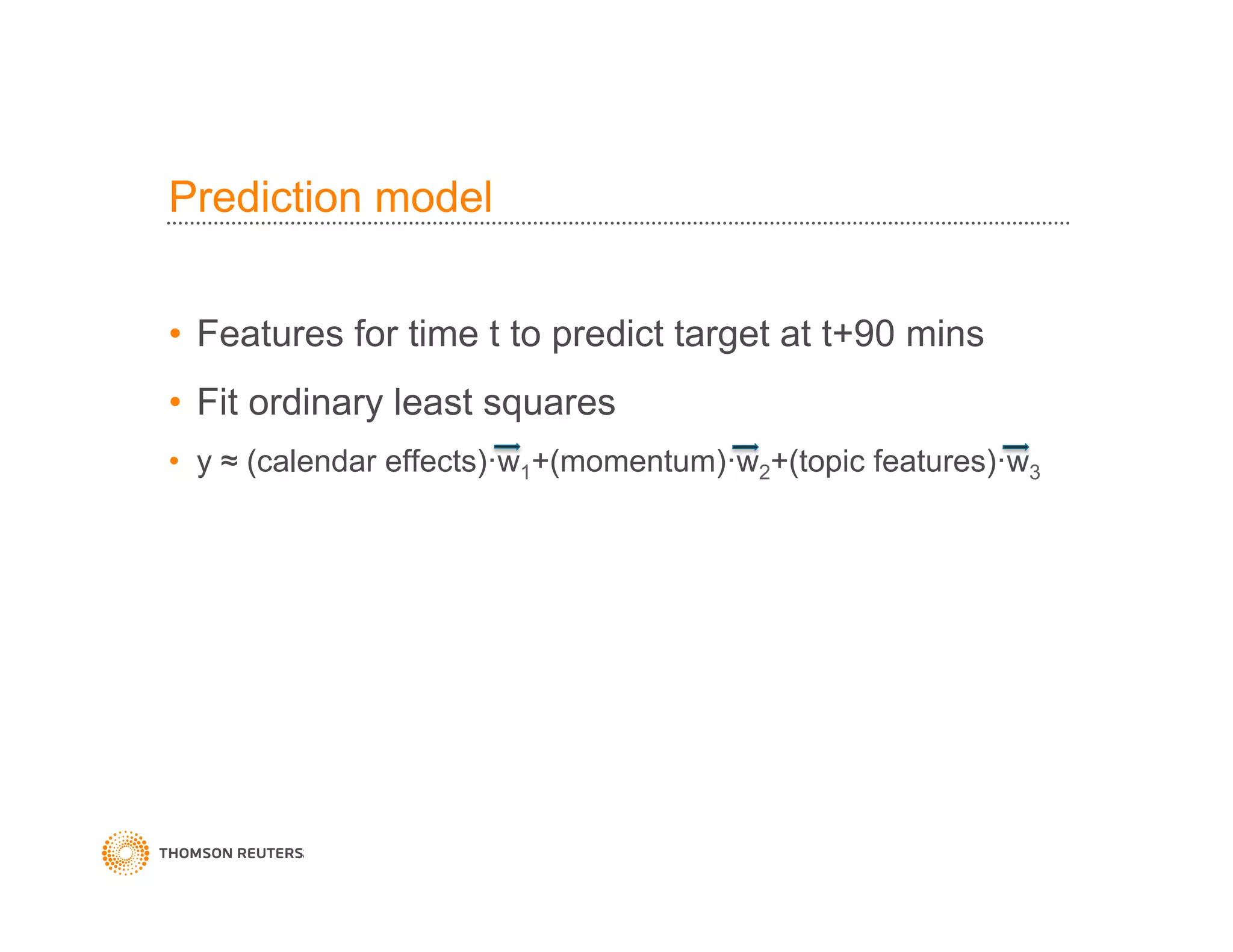 Prediction model

• Features for time t to predict target at t+90 mins

• Fit ordinary least squares

• $y \approx (\text{calendar effects}) \cdot \vec{w}_1 + (\text{momentum}) \cdot \vec{w}_2 + (\text{topic features}) \cdot \vec{w}_3$

THOMSON REUTERS